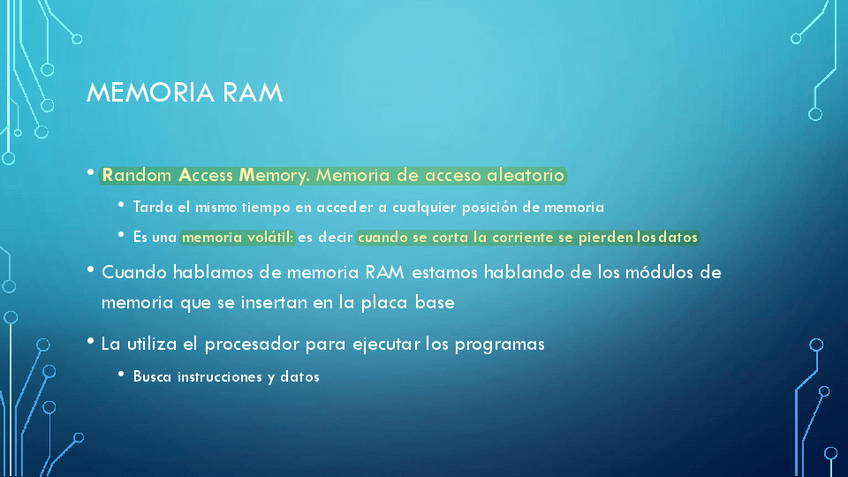 MEMORIA RAM

• Random Access Memory. Memoria de acceso aleatorio
  • Tarda el mismo tiempo en acceder a cualquier posición de memoria
  • Es una memoria volátil: es decir cuando se corta la corriente se pierden los datos
• Cuando hablamos de memoria RAM estamos hablando de los módulos de memoria que se insertan en la placa base
• La utiliza el procesador para ejecutar los programas
  • Busca instrucciones y datos